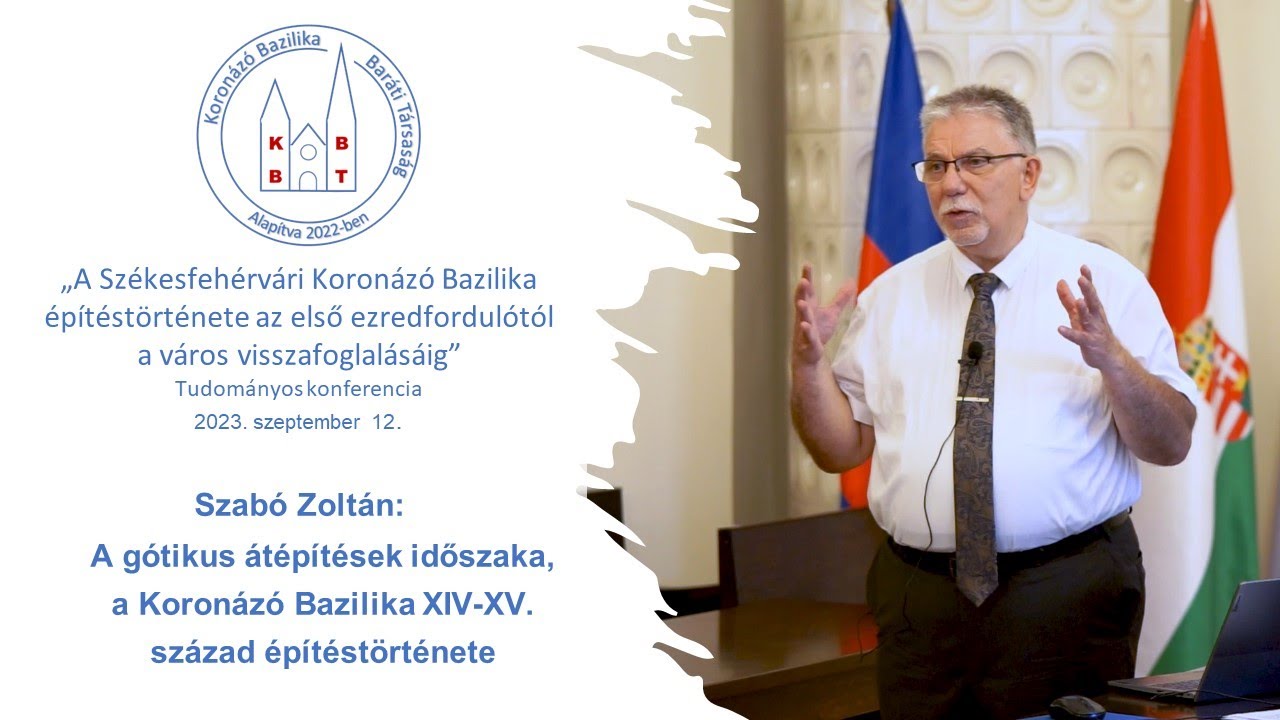 Koronázó Bazilika Baráti Társaság

K B
B T

Alapítva 2022-ben

„A Székesfehérvári Koronázó Bazilika építéstörténete az első ezredfordulótól a város visszafoglalásáig”
Tudományos konferencia
2023. szeptember 12.

Szabó Zoltán:
A gótikus átépítések időszaka, a Koronázó Bazilika XIV-XV. század építéstörténete